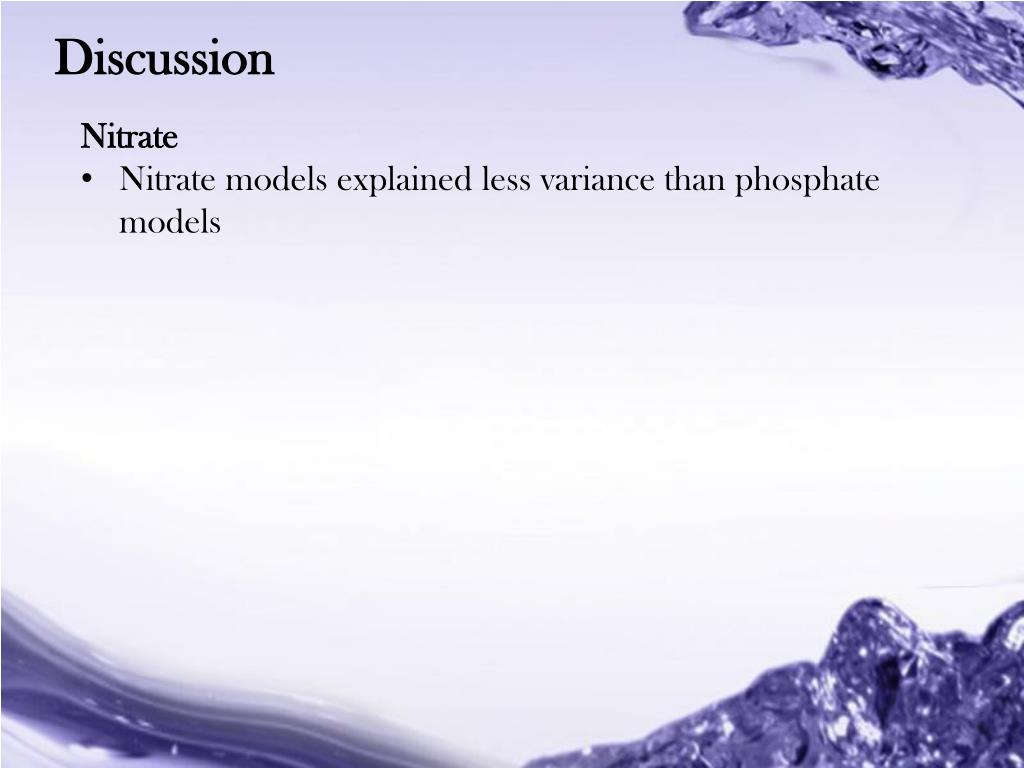 Discussion

Nitrate

• Nitrate models explained less variance than phosphate models